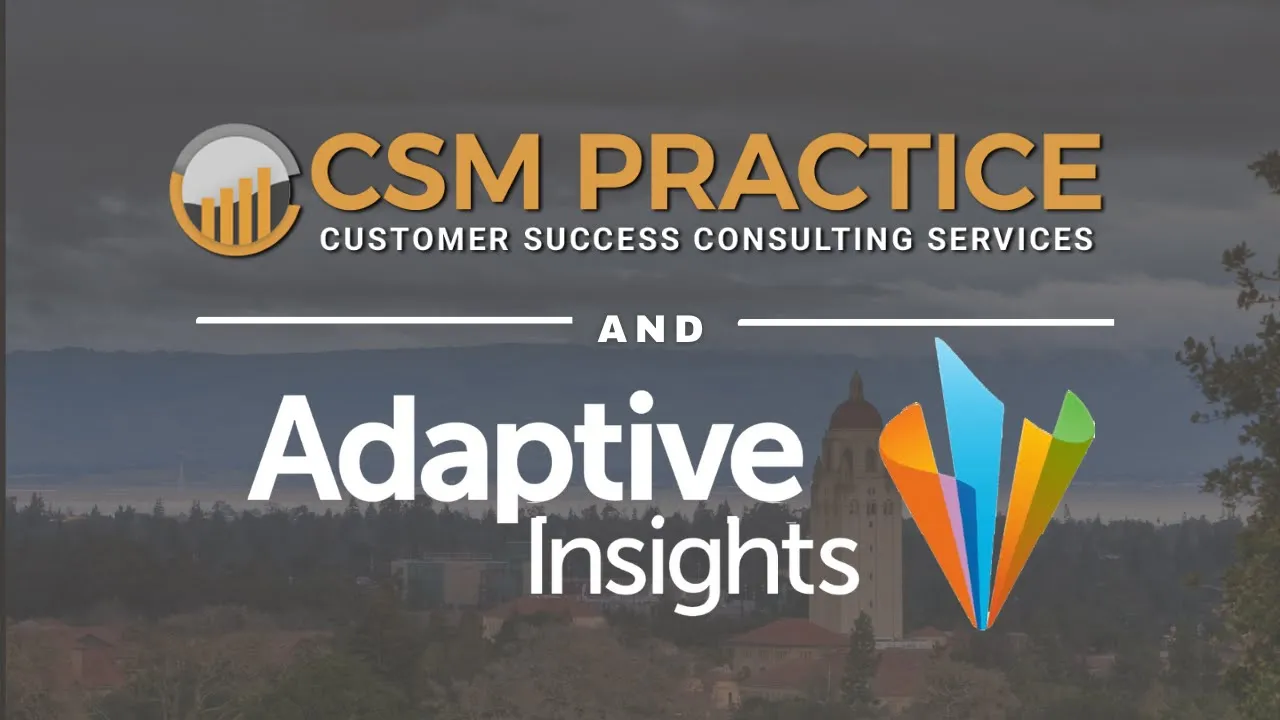 CSM PRACTICE
CUSTOMER SUCCESS CONSULTING SERVICES

AND

Adaptive
Insights